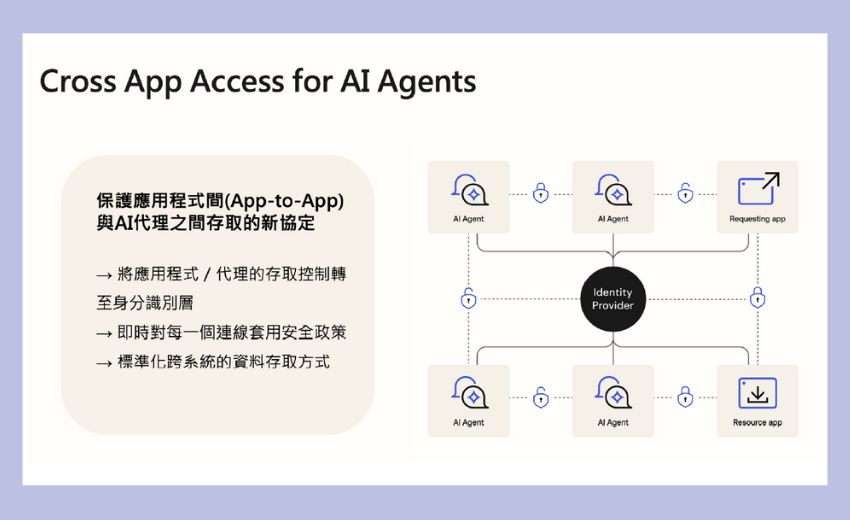 Cross App Access for AI Agents

保護應用程式間(App-to-App)與AI代理之間存取的新協定

→ 將應用程式 / 代理的存取控制轉至身分識別層

→ 即時對每一個連線套用安全政策

→ 標準化跨系統的資料存取方式

AI Agent

AI Agent

Requesting app

Identity Provider

AI Agent

AI Agent

Resource app